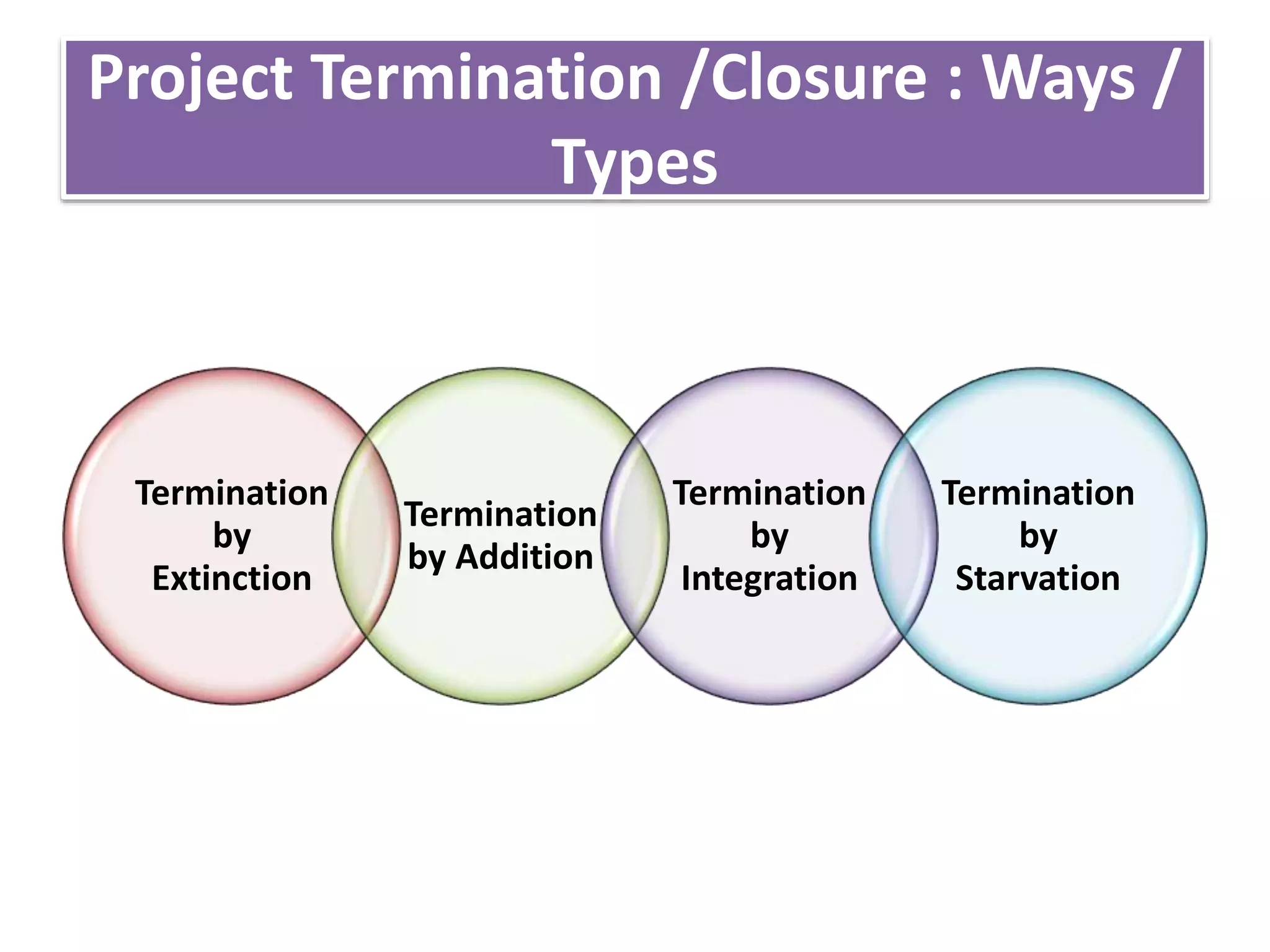 Project Termination /Closure : Ways / Types

Termination by Extinction

Termination by Addition

Termination by Integration

Termination by Starvation